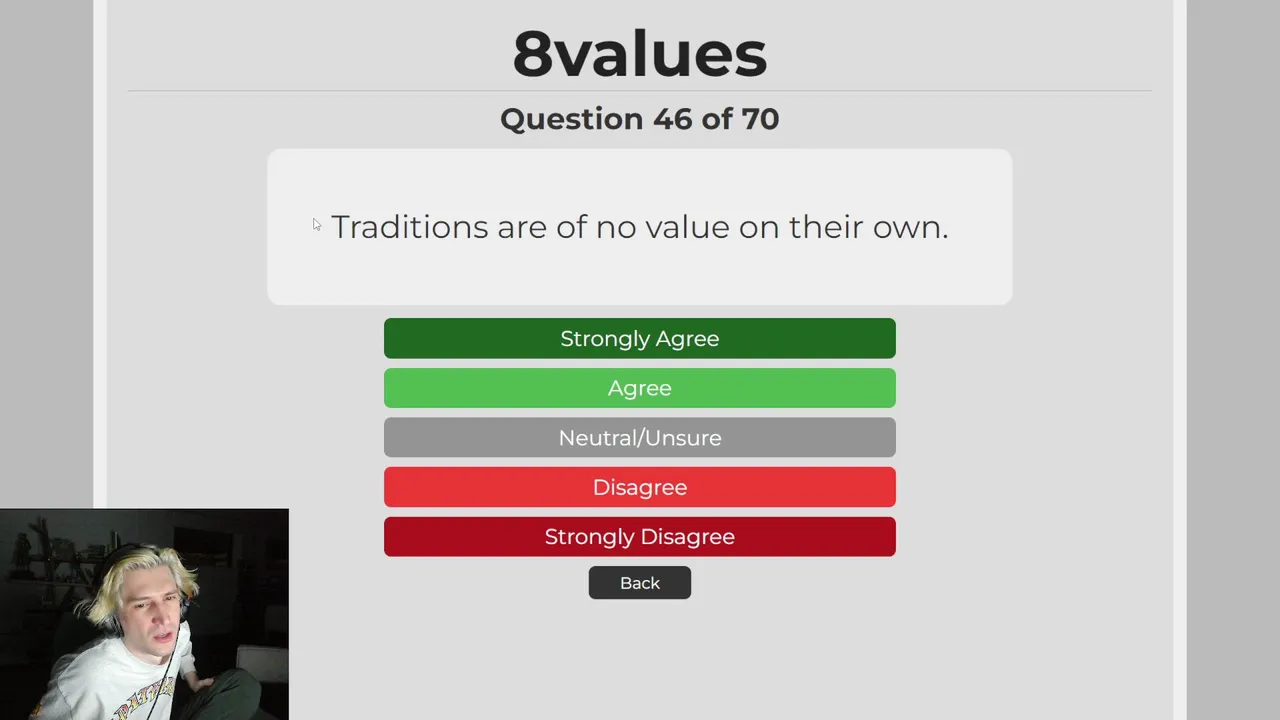 8values

Question 46 of 70

Traditions are of no value on their own.

Strongly Agree

Agree

Neutral/Unsure

Disagree

Strongly Disagree

Back